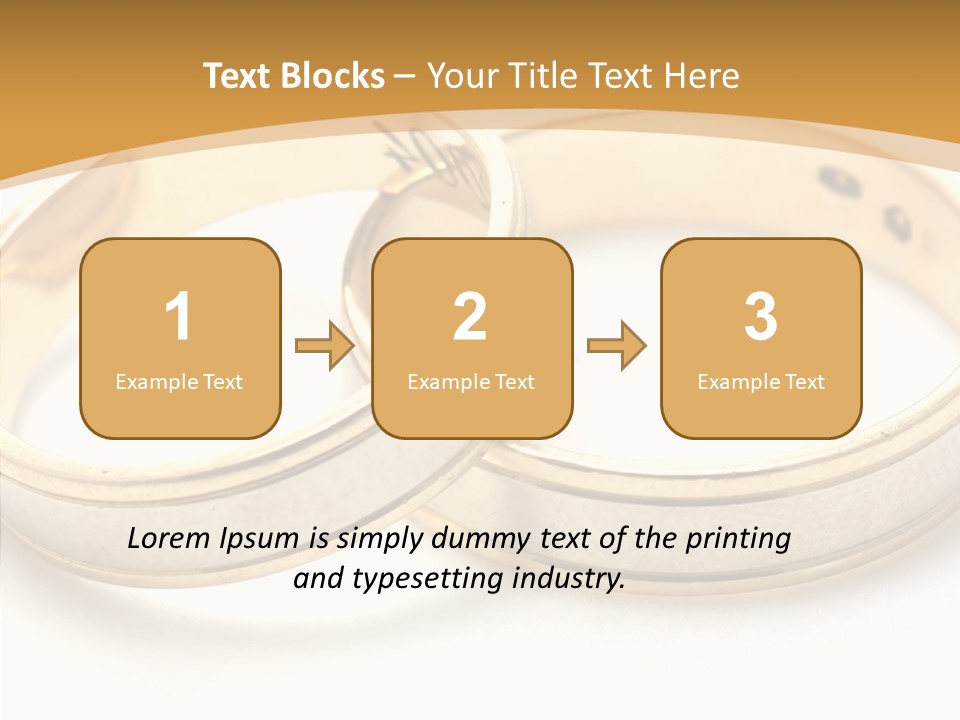 Text Blocks – Your Title Text Here

1
Example Text

2
Example Text

3
Example Text

Lorem Ipsum is simply dummy text of the printing and typesetting industry.